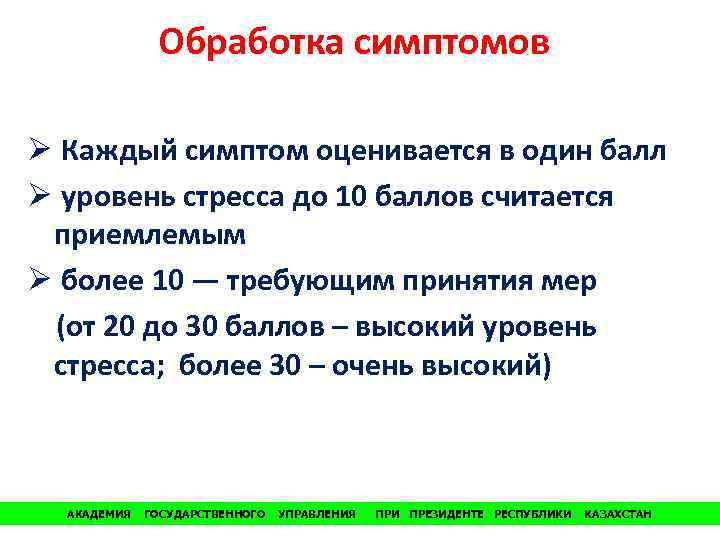 Обработка симптомов

➢ Каждый симптом оценивается в один балл

➢ уровень стресса до 10 баллов считается приемлемым

➢ более 10 — требующим принятия мер

(от 20 до 30 баллов – высокий уровень стресса; более 30 – очень высокий)

АКАДЕМИЯ ГОСУДАРСТВЕННОГО УПРАВЛЕНИЯ ПРИ ПРЕЗИДЕНТЕ РЕСПУБЛИКИ КАЗАХСТАН